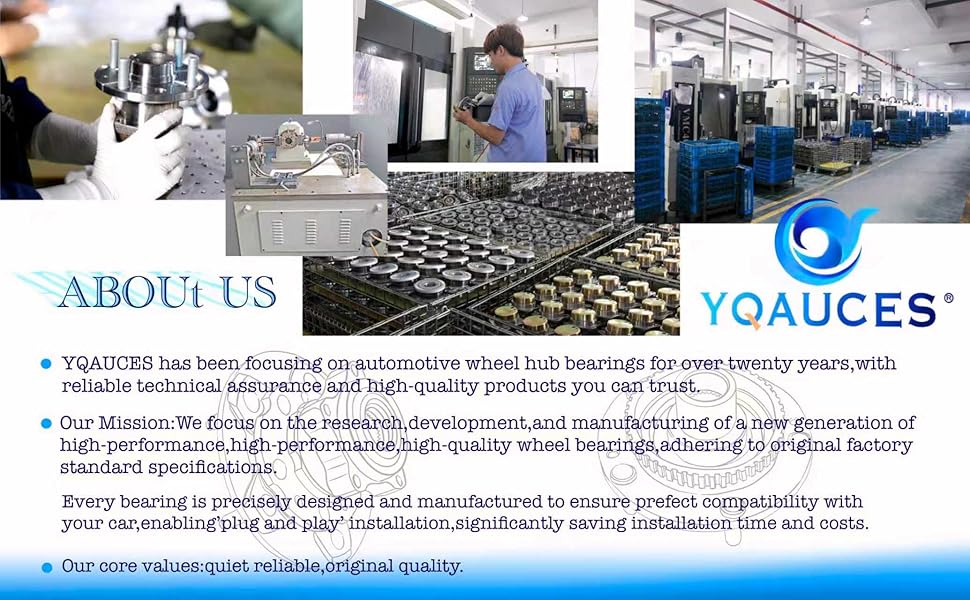 ABOUt US

YQAUCES®

YQAUCES has been focusing on automotive wheel hub bearings for over twenty years,with reliable technical assurance and high-quality products you can trust.

Our Mission:We focus on the research,development,and manufacturing of a new generation of high-performance,high-performance,high-quality wheel bearings,adhering to original factory standard specifications.

Every bearing is precisely designed and manufactured to ensure prefect compatibility with your car,enabling'plug and play' installation,significantly saving installation time and costs.

Our core values:quiet reliable,original quality.